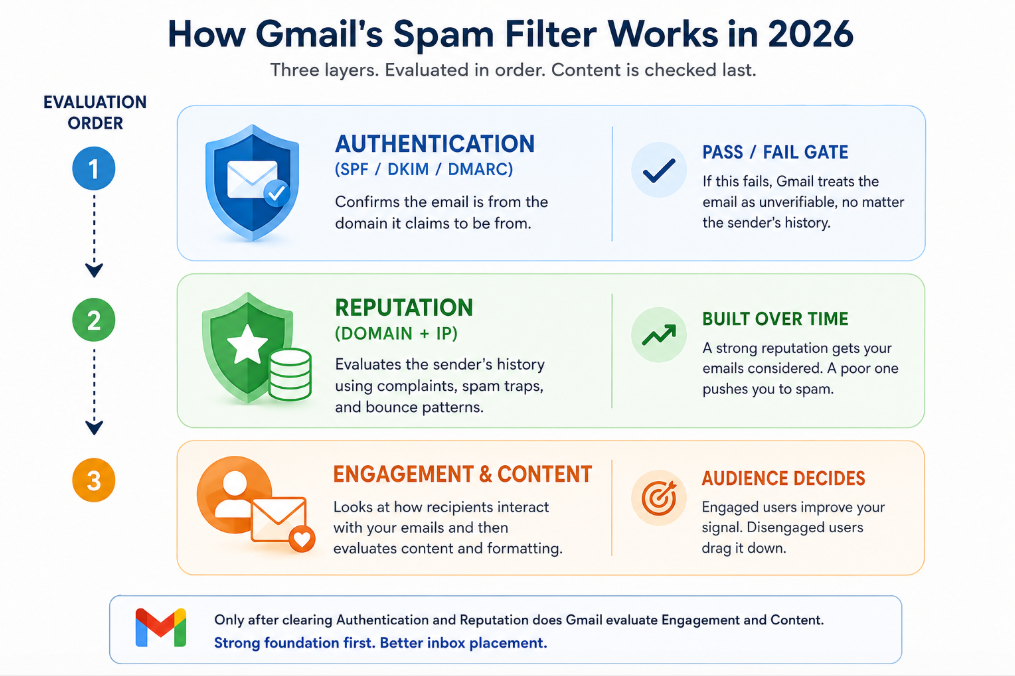 How Gmail's Spam Filter Works in 2026

Three layers. Evaluated in order. Content is checked last.

EVALUATION ORDER

1

AUTHENTICATION
(SPF / DKIM / DMARC)

Confirms the email is from the domain it claims to be from.

PASS / FAIL GATE

If this fails, Gmail treats the email as unverifiable, no matter the sender's history.

2

REPUTATION
(DOMAIN + IP)

Evaluates the sender's history using complaints, spam traps, and bounce patterns.

BUILT OVER TIME

A strong reputation gets your emails considered. A poor one pushes you to spam.

3

ENGAGEMENT & CONTENT

Looks at how recipients interact with your emails and then evaluates content and formatting.

AUDIENCE DECIDES

Engaged users improve your signal. Disengaged users drag it down.

Only after clearing Authentication and Reputation does Gmail evaluate Engagement and Content.
Strong foundation first. Better inbox placement.